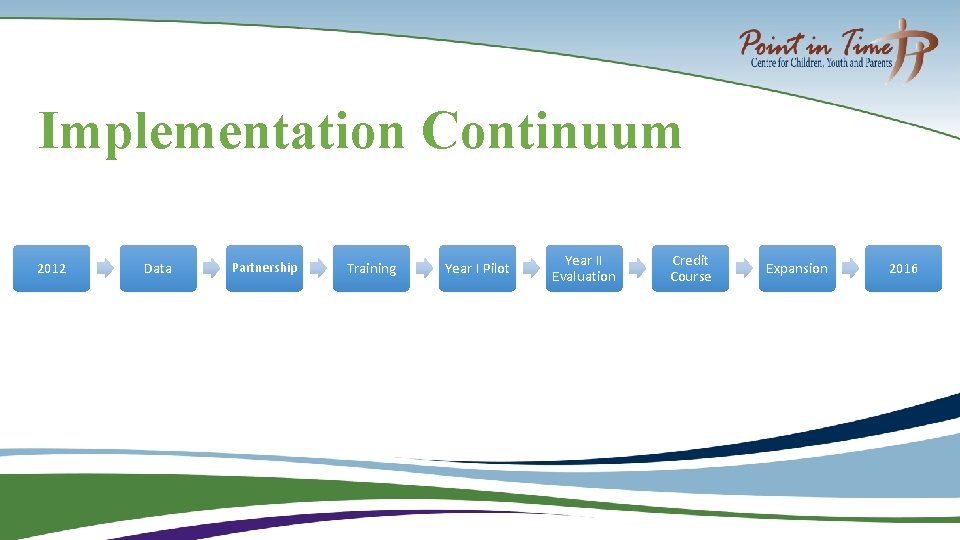 Point in Time
Centre for Children, Youth and Parents

Implementation Continuum

2012

Data

Partnership

Training

Year I Pilot

Year II Evaluation

Credit Course

Expansion

2016